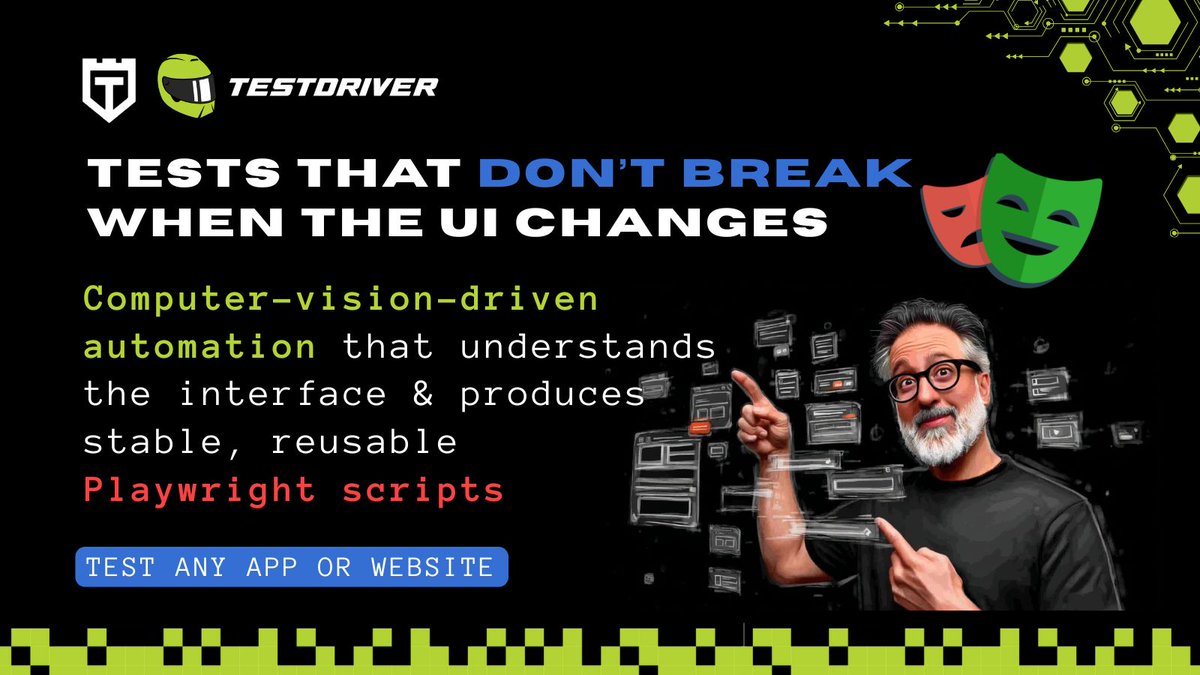 TESTDRIVER

TESTS THAT DON'T BREAK WHEN THE UI CHANGES

Computer-vision-driven automation that understands the interface & produces stable, reusable Playwright scripts

TEST ANY APP OR WEBSITE